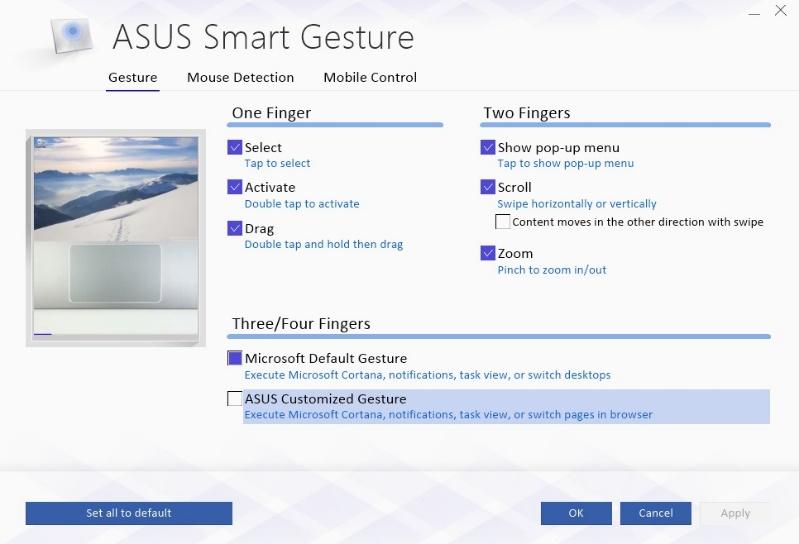 ASUS Smart Gesture

Gesture Mouse Detection Mobile Control

One Finger

Select
Tap to select

Activate
Double tap to activate

Drag
Double tap and hold then drag

Two Fingers

Show pop-up menu
Tap to show pop-up menu

Scroll
Swipe horizontally or vertically

Content moves in the other direction with swipe

Zoom
Pinch to zoom in/out

Three/Four Fingers

Microsoft Default Gesture
Execute Microsoft Cortana, notifications, task view, or switch desktops

ASUS Customized Gesture
Execute Microsoft Cortana, notifications, task view, or switch pages in browser

Set all to default

OK Cancel Apply